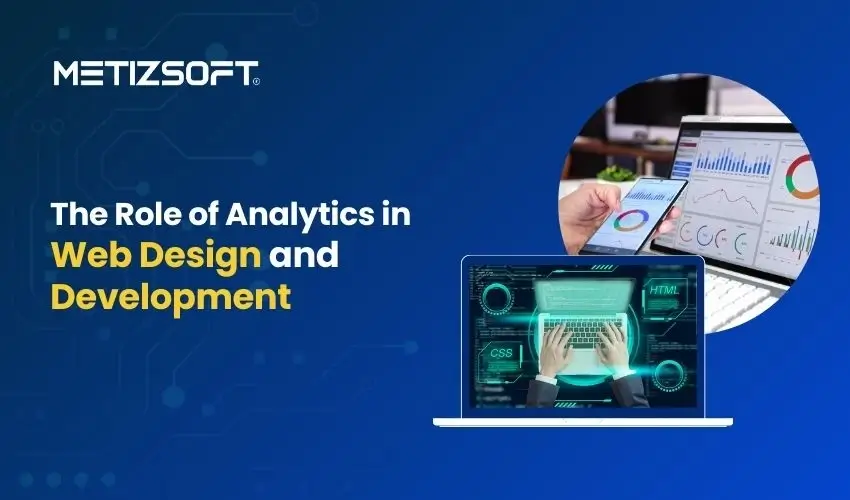 METIZSOFT®

The Role of Analytics in Web Design and Development

HTML

CSS